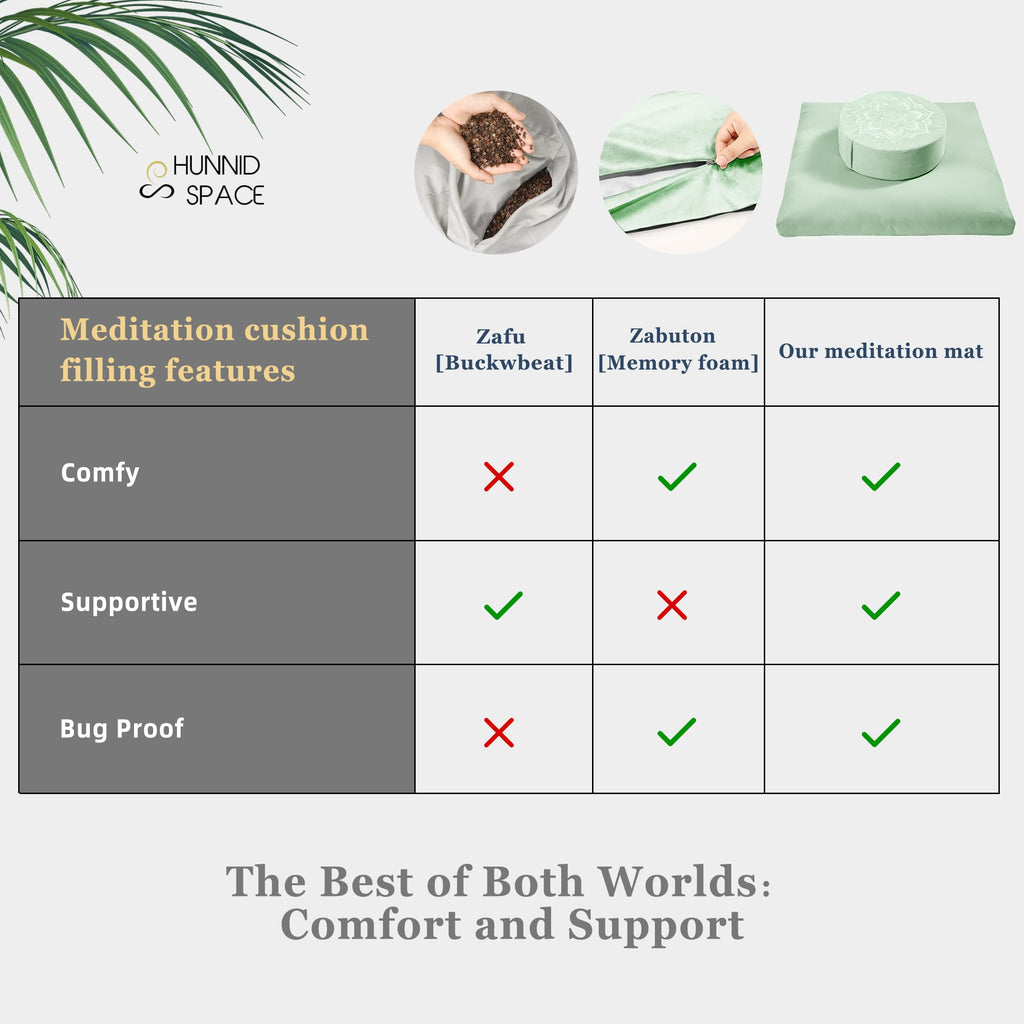 HUNNID SPACE

| Meditation cushion filling features | Zafu [Buckwbeat] | Zabuton [Memory foam] | Our meditation mat |
|---|---|---|---|
| Comfy | ✗ | ✓ | ✓ |
| Supportive | ✓ | ✗ | ✓ |
| Bug Proof | ✗ | ✓ | ✓ |

The Best of Both Worlds: Comfort and Support